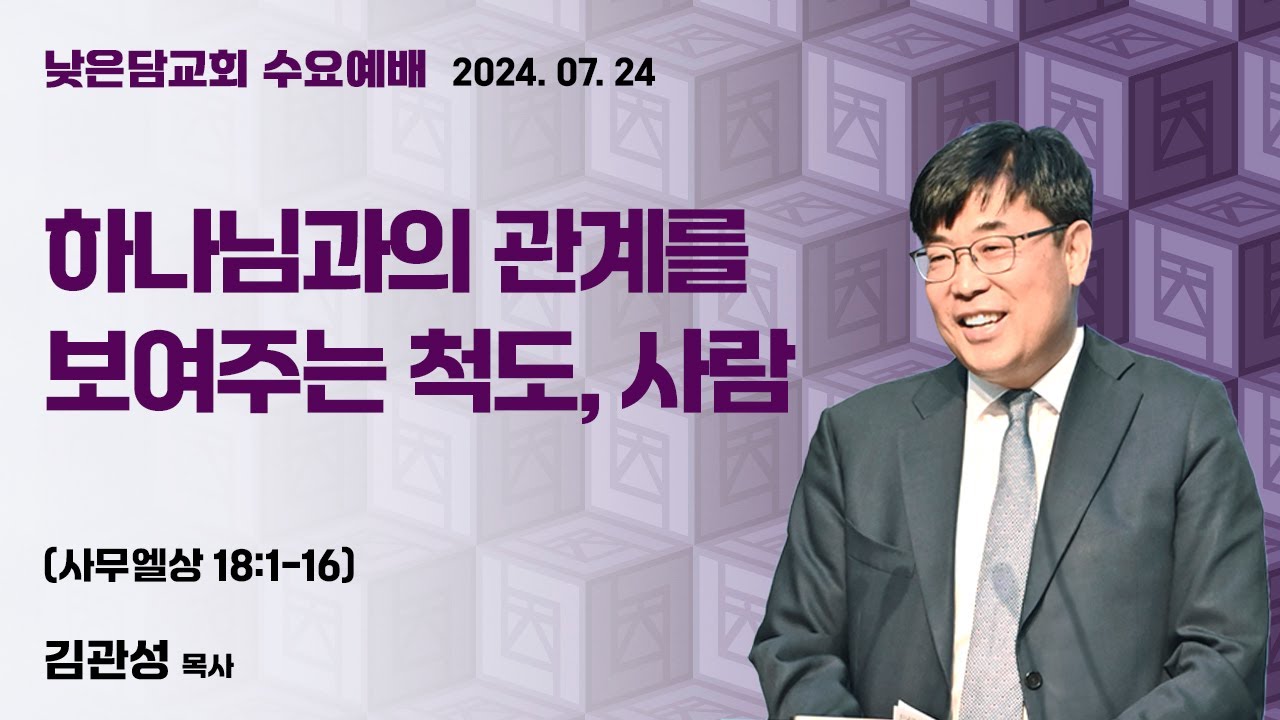 낮은담교회 수요예배 2024. 07. 24

하나님과의 관계를 보여주는 척도, 사람

(사무엘상 18:1-16)

김관성 목사